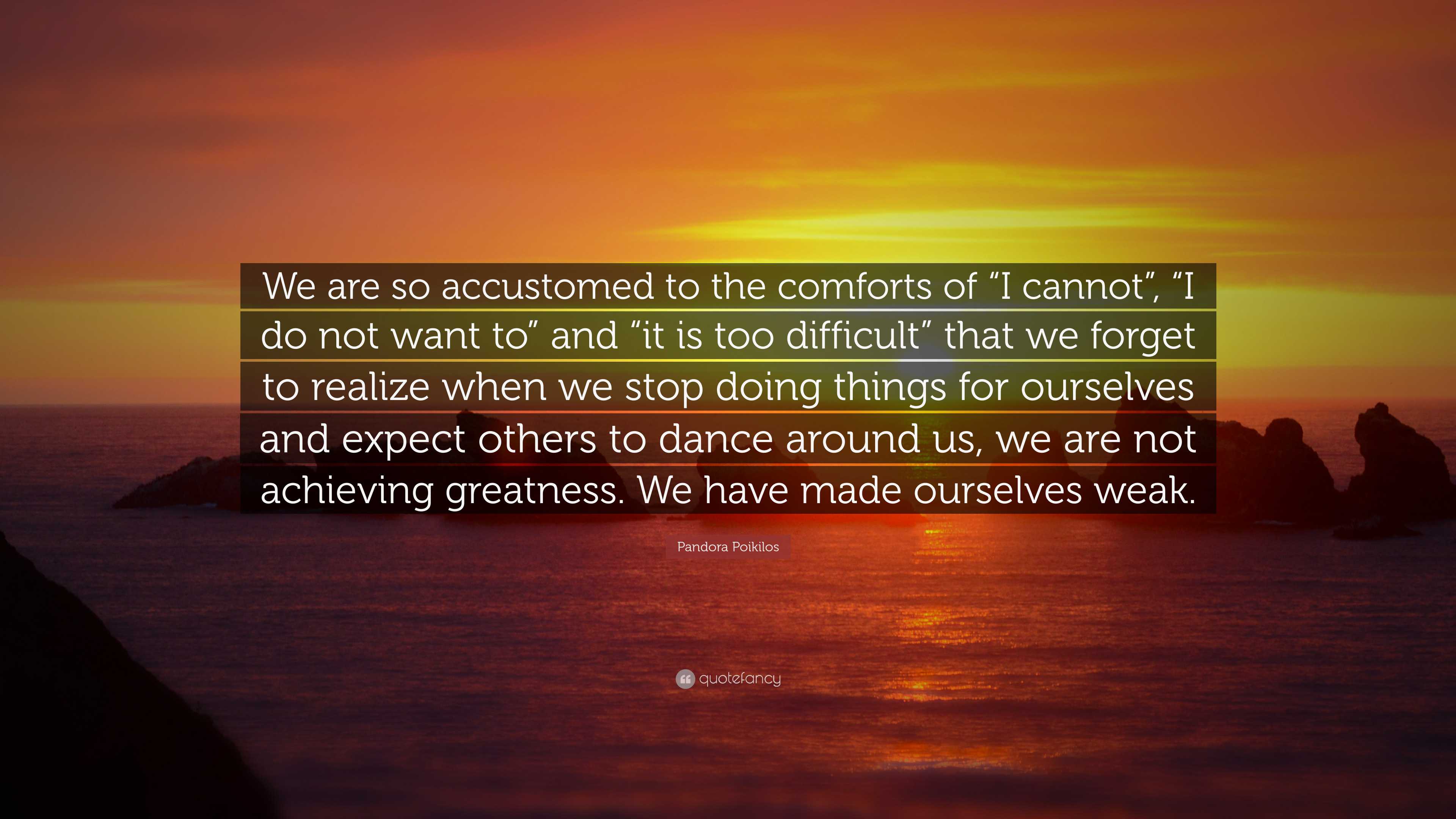 We are so accustomed to the comforts of "I cannot", "I do not want to" and "it is too difficult" that we forget to realize when we stop doing things for ourselves and expect others to dance around us, we are not achieving greatness. We have made ourselves weak.

Pandora Poikilos

quotefancy